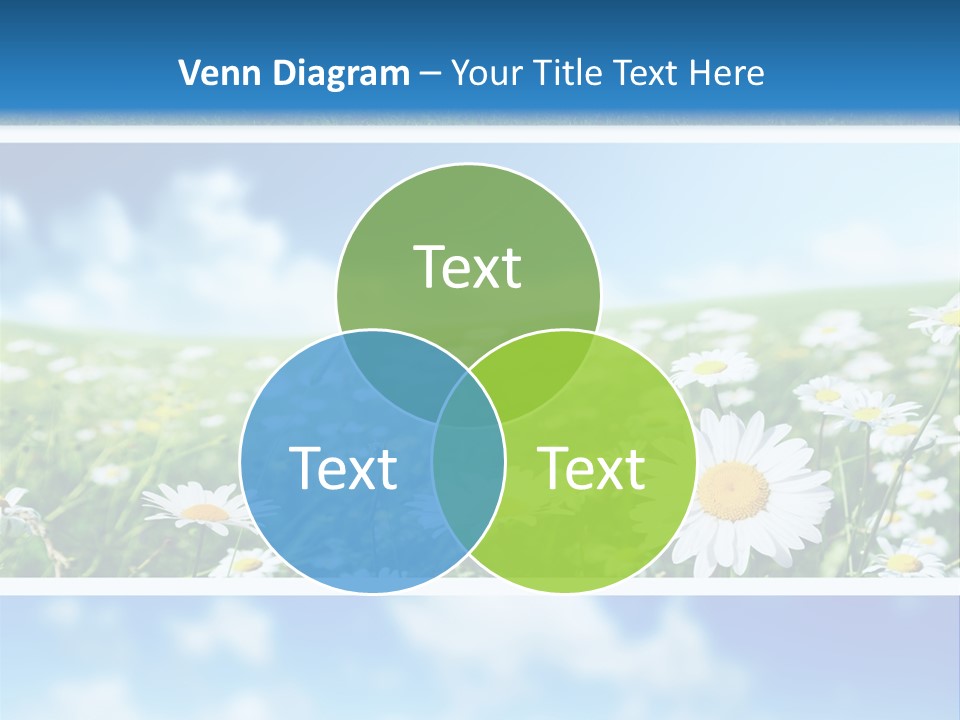 Venn Diagram – Your Title Text Here

Text

Text

Text